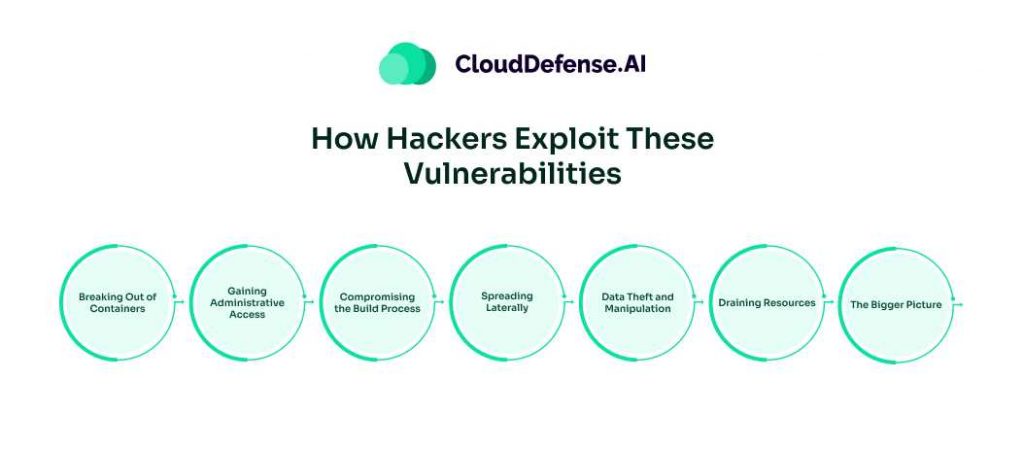 CloudDefense.AI

How Hackers Exploit These Vulnerabilities

Breaking Out of Containers

Gaining Administrative Access

Compromising the Build Process

Spreading Laterally

Data Theft and Manipulation

Draining Resources

The Bigger Picture